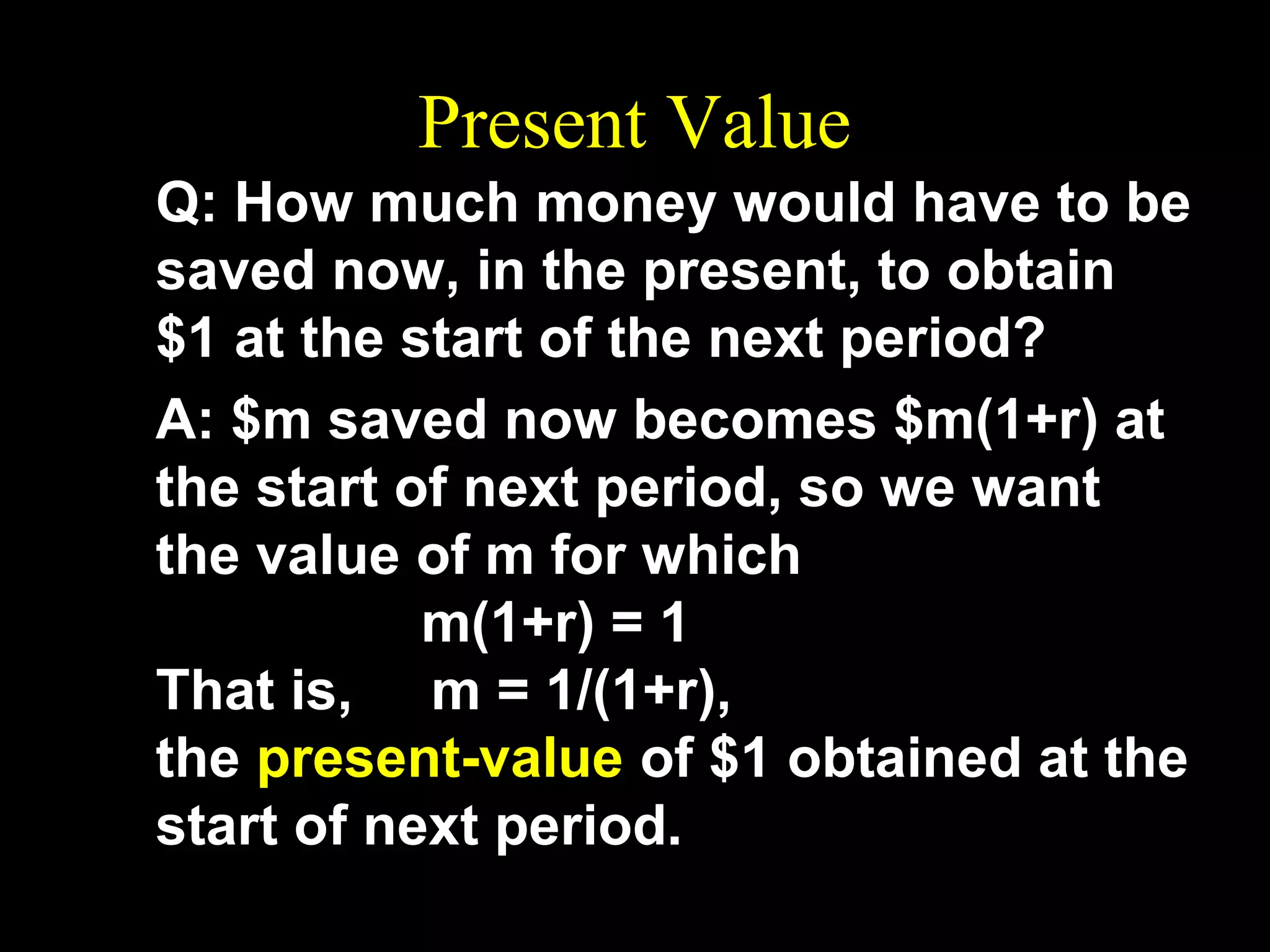 Present Value

Q: How much money would have to be saved now, in the present, to obtain \$1 at the start of the next period?

A: \$m saved now becomes \$m(1+r) at the start of next period, so we want the value of m for which

$m(1+r) = 1$

That is, $m = 1/(1+r)$,

the present-value of \$1 obtained at the start of next period.